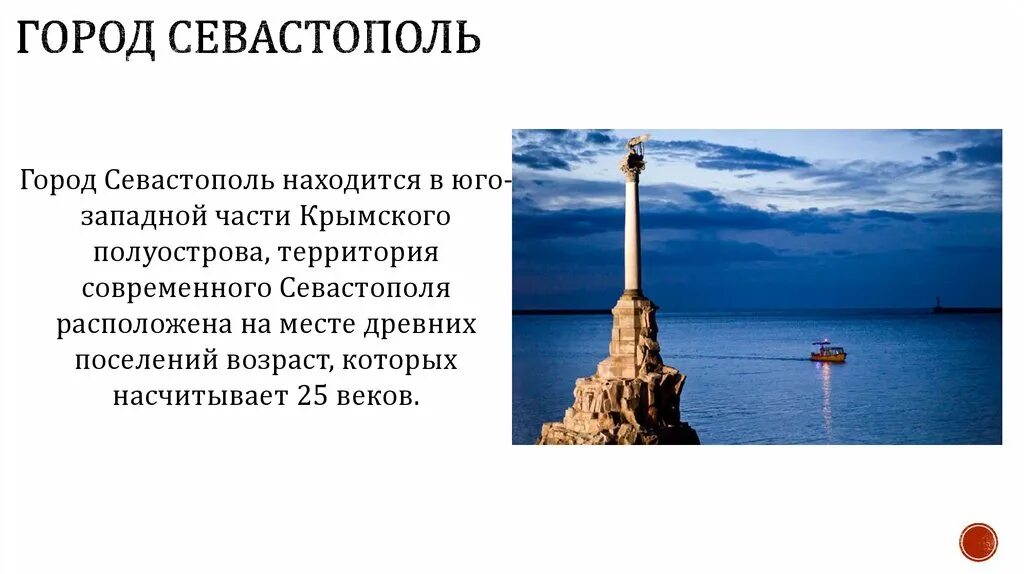 ГОРОД СЕВАСТОПОЛЬ

Город Севастополь находится в юго-западной части Крымского полуострова, территория современного Севастополя расположена на месте древних поселений возраст, которых насчитывает 25 веков.